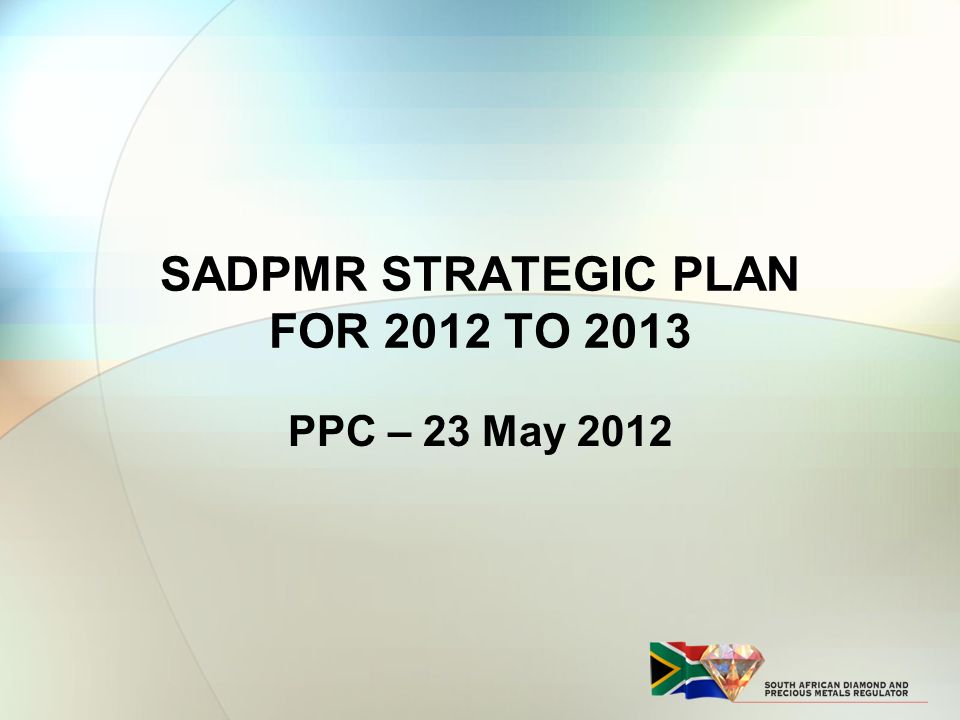 SADPMR STRATEGIC PLAN FOR 2012 TO 2013

PPC – 23 May 2012

SOUTH AFRICAN DIAMOND AND PRECIOUS METALS REGULATOR